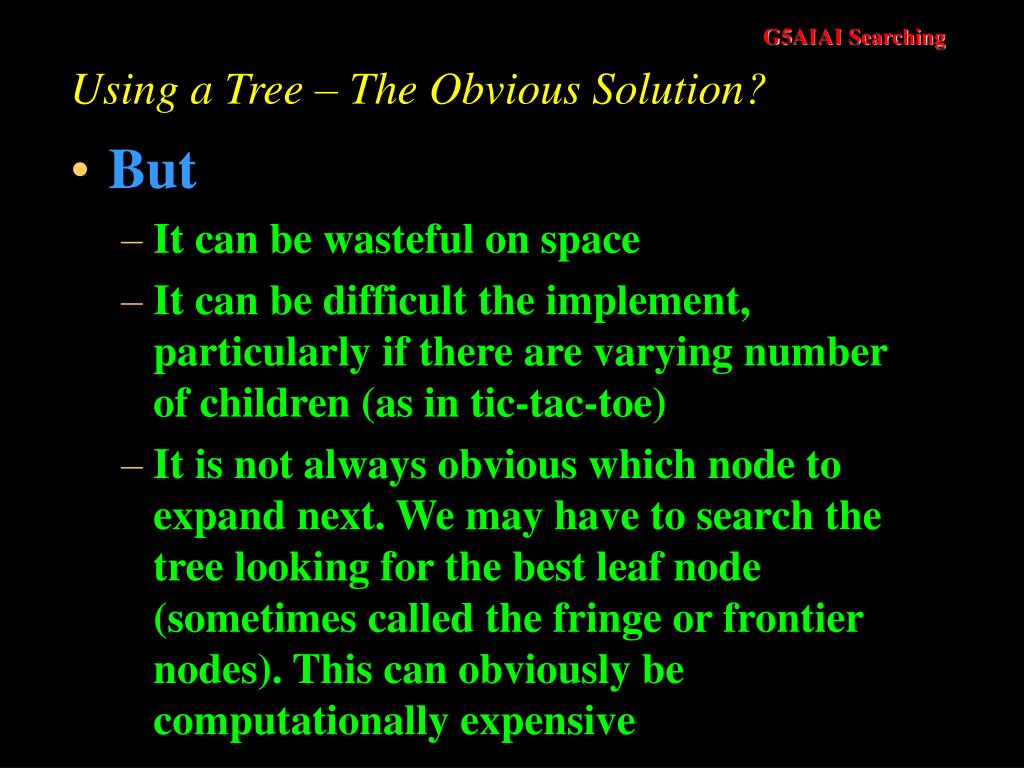 G5AIAI Searching

Using a Tree – The Obvious Solution?

• But
– It can be wasteful on space
– It can be difficult the implement, particularly if there are varying number of children (as in tic-tac-toe)
– It is not always obvious which node to expand next. We may have to search the tree looking for the best leaf node (sometimes called the fringe or frontier nodes). This can obviously be computationally expensive